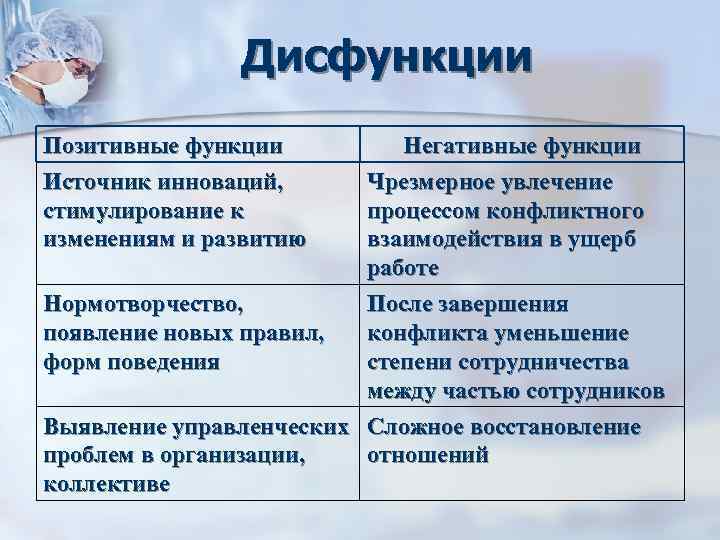 Дисфункции

| Позитивные функции | Негативные функции |
|---|---|
| Источник инноваций, стимулирование к изменениям и развитию | Чрезмерное увлечение процессом конфликтного взаимодействия в ущерб работе |
| Нормотворчество, появление новых правил, форм поведения | После завершения конфликта уменьшение степени сотрудничества между частью сотрудников |
| Выявление управленческих проблем в организации, коллективе | Сложное восстановление отношений |